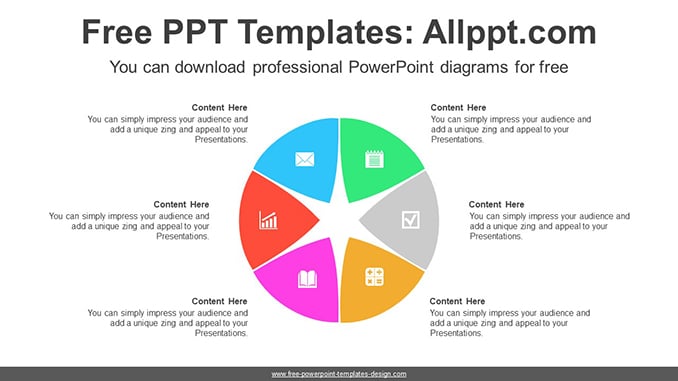 Free PPT Templates: Allppt.com

You can download professional PowerPoint diagrams for free

Content Here
You can simply impress your audience and add a unique zing and appeal to your Presentations.

Content Here
You can simply impress your audience and add a unique zing and appeal to your Presentations.

Content Here
You can simply impress your audience and add a unique zing and appeal to your Presentations.

Content Here
You can simply impress your audience and add a unique zing and appeal to your Presentations.

Content Here
You can simply impress your audience and add a unique zing and appeal to your Presentations.

Content Here
You can simply impress your audience and add a unique zing and appeal to your Presentations.

www.free-powerpoint-templates-design.com